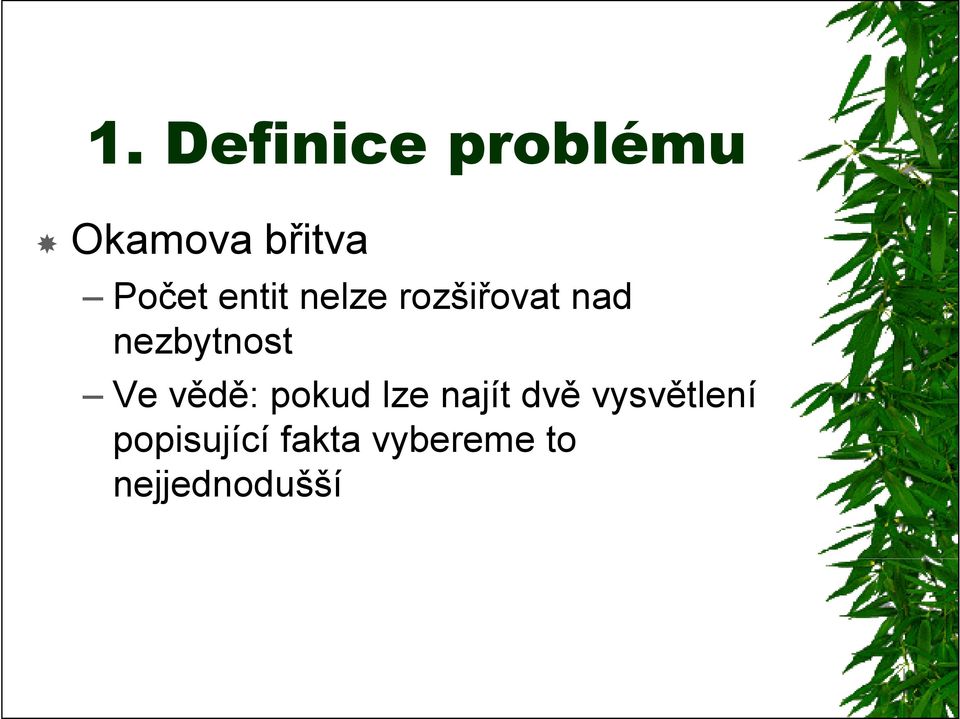 1. Definice problému

Okamova břitva

– Počet entit nelze rozšiřovat nad nezbytnost

– Ve vědě: pokud lze najít dvě vysvětlení popisující fakta vybereme to nejjednodušší